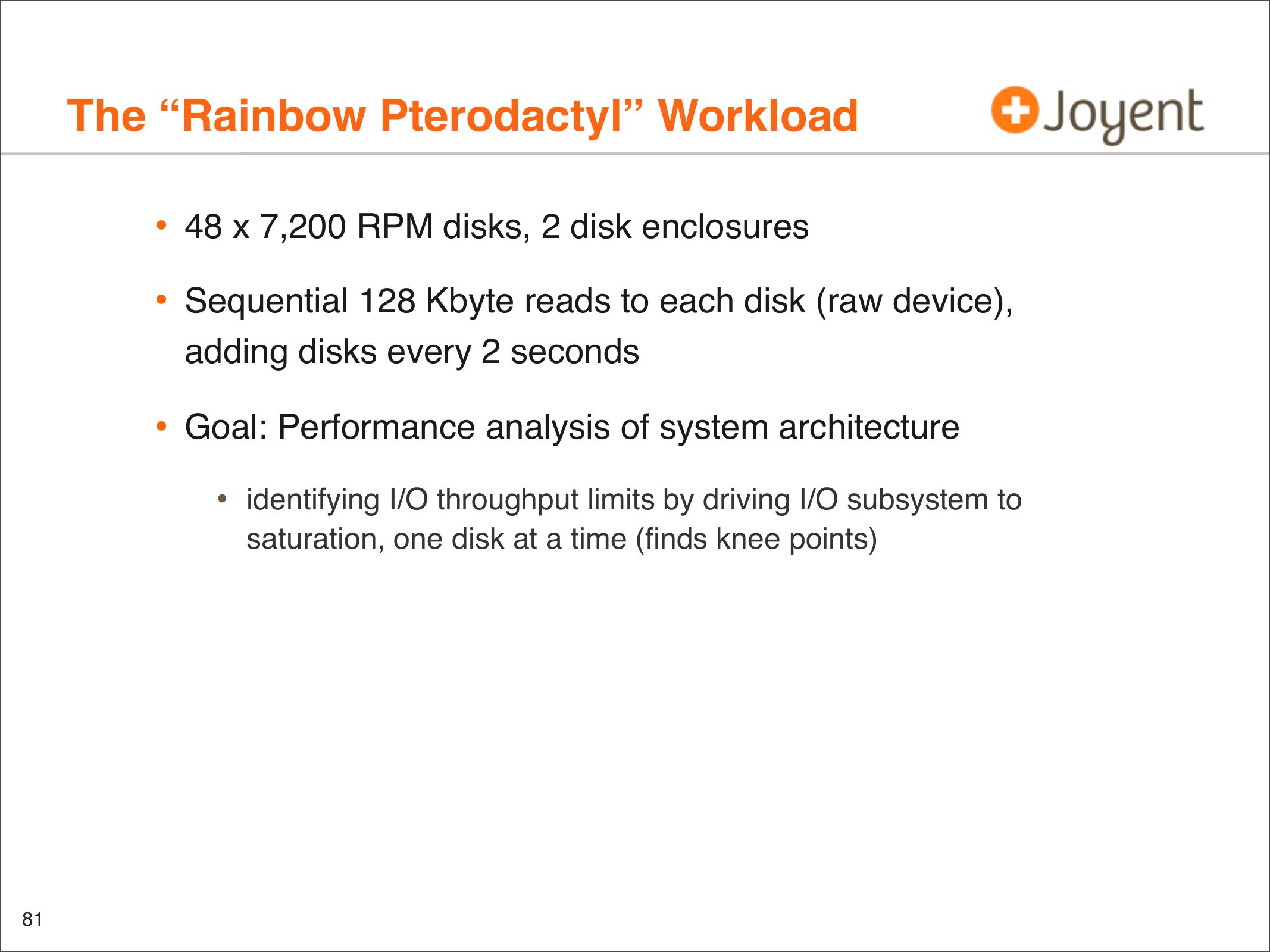 The “Rainbow Pterodactyl” Workload

Joyent

• 48 x 7,200 RPM disks, 2 disk enclosures

• Sequential 128 Kbyte reads to each disk (raw device), adding disks every 2 seconds

• Goal: Performance analysis of system architecture

• identifying I/O throughput limits by driving I/O subsystem to saturation, one disk at a time (finds knee points)

81